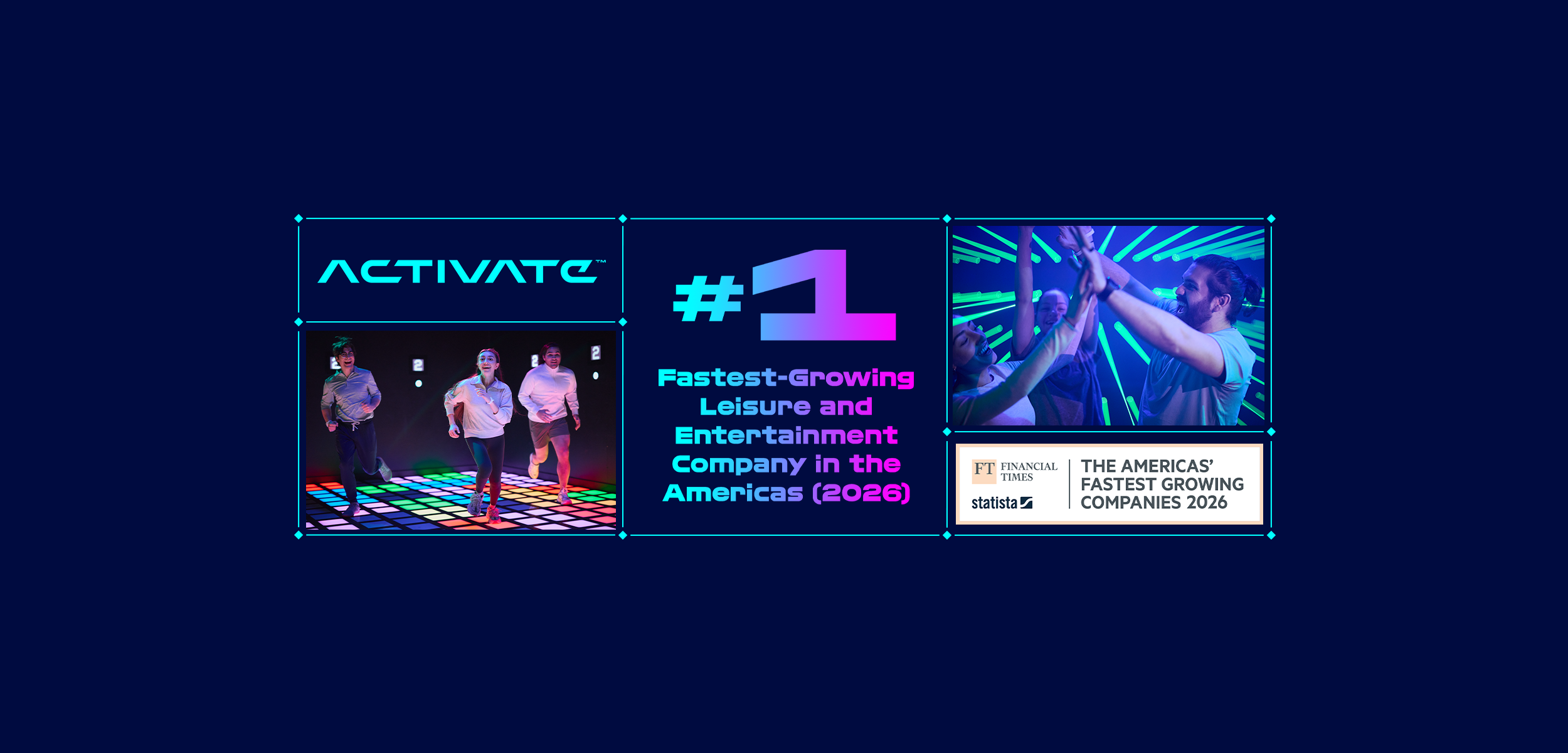 ACTIVATE™

#1

Fastest-Growing Leisure and Entertainment Company in the Americas (2026)

FT FINANCIAL TIMES
statista

THE AMERICAS' FASTEST GROWING COMPANIES 2026